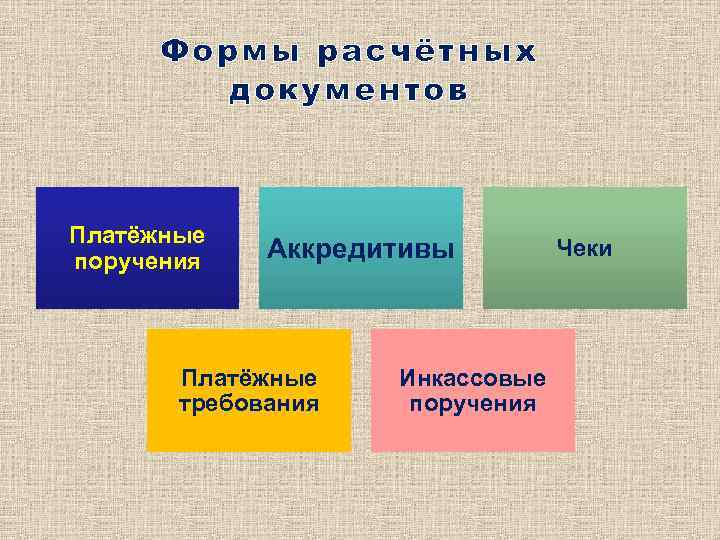 Формы расчётных документов

Платёжные поручения

Аккредитивы

Чеки

Платёжные требования

Инкассовые поручения